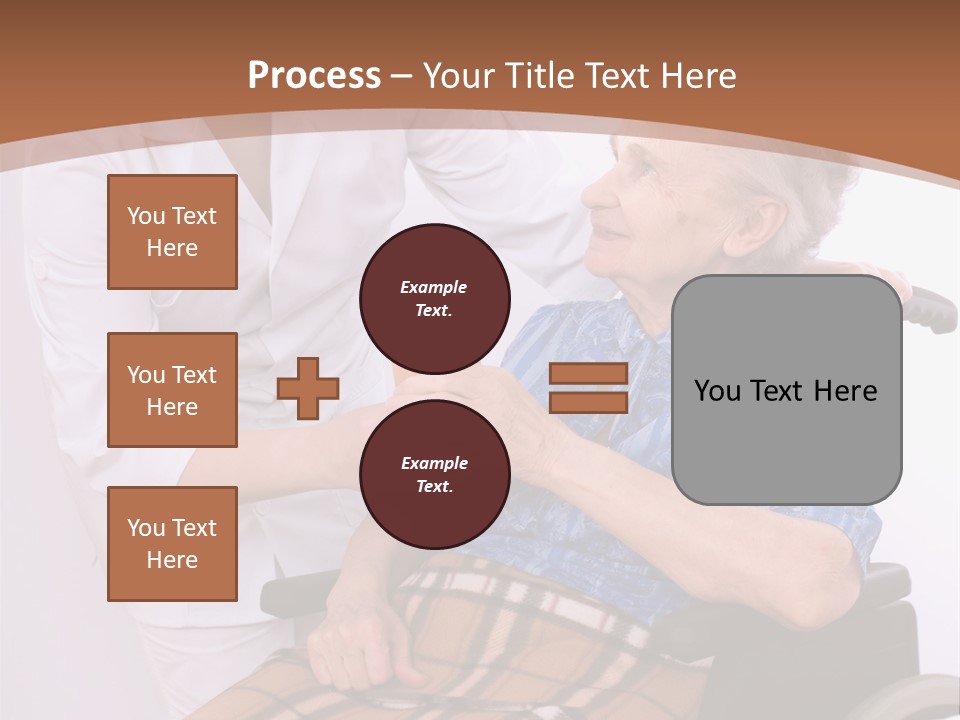 Process – Your Title Text Here

You Text Here

You Text Here

You Text Here

Example Text.

Example Text.

You Text Here